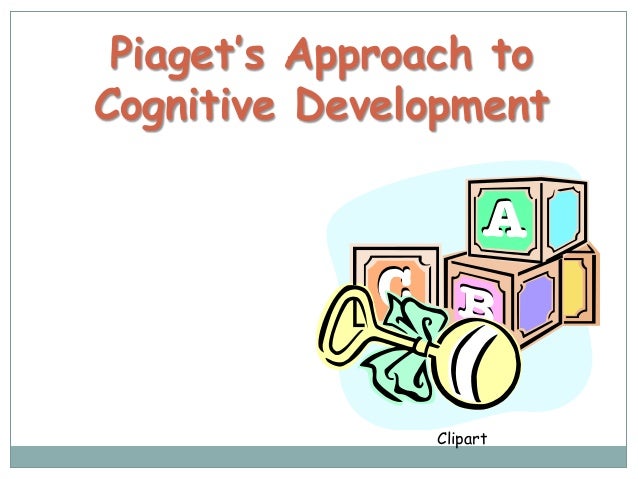 Piaget's Approach to Cognitive Development

A

C

B

Clipart